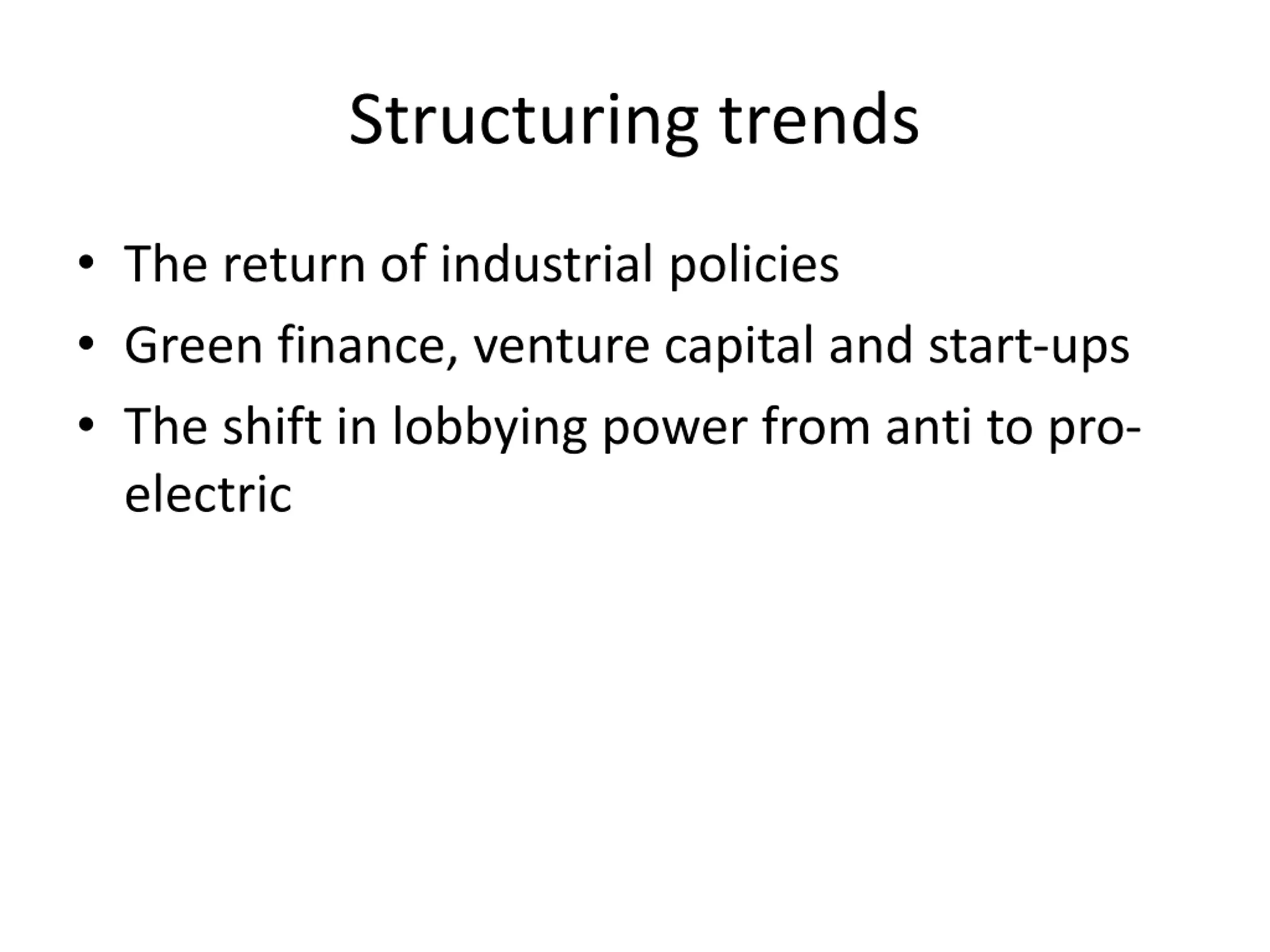 Structuring trends

• The return of industrial policies
• Green finance, venture capital and start-ups
• The shift in lobbying power from anti to pro-electric